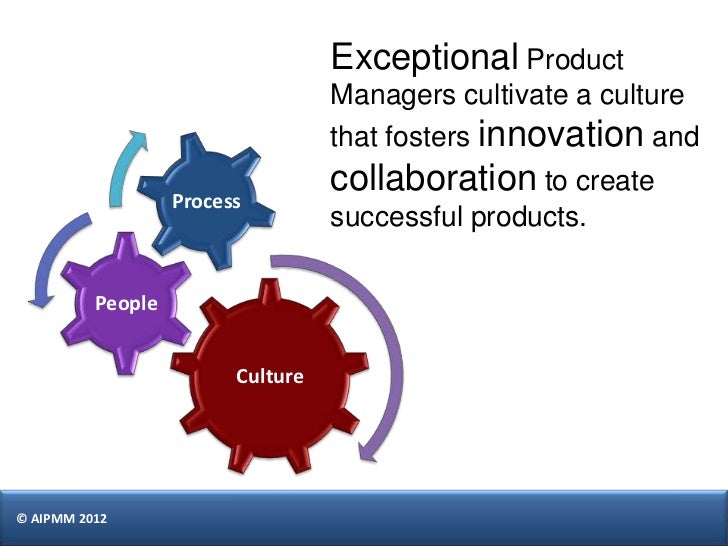 Exceptional Product Managers cultivate a culture that fosters innovation and collaboration to create successful products.

Process

People

Culture

© AIPMM 2012